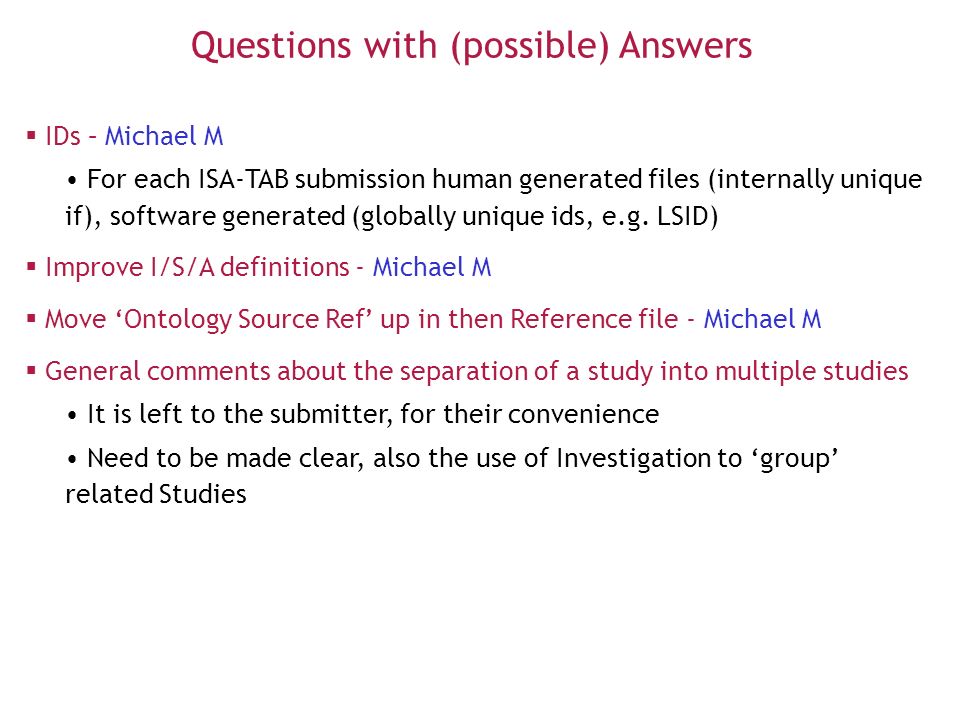 Questions with (possible) Answers

▪ IDs – Michael M

• For each ISA-TAB submission human generated files (internally unique if), software generated (globally unique ids, e.g. LSID)

▪ Improve I/S/A definitions - Michael M

▪ Move ‘Ontology Source Ref’ up in then Reference file - Michael M

▪ General comments about the separation of a study into multiple studies

• It is left to the submitter, for their convenience

• Need to be made clear, also the use of Investigation to ‘group’ related Studies